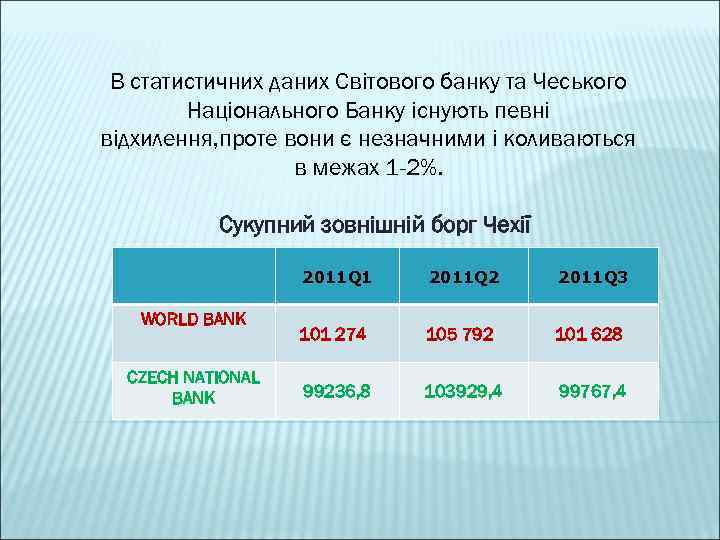 В статистичних даних Світового банку та Чеського Національного Банку існують певні відхилення,проте вони є незначними і коливаються в межах 1-2%.

Сукупний зовнішній борг Чехії

| | 2011Q1 | 2011Q2 | 2011Q3 |
|---|---|---|---|
| WORLD BANK | 101 274 | 105 792 | 101 628 |
| CZECH NATIONAL BANK | 99236,8 | 103929,4 | 99767,4 |